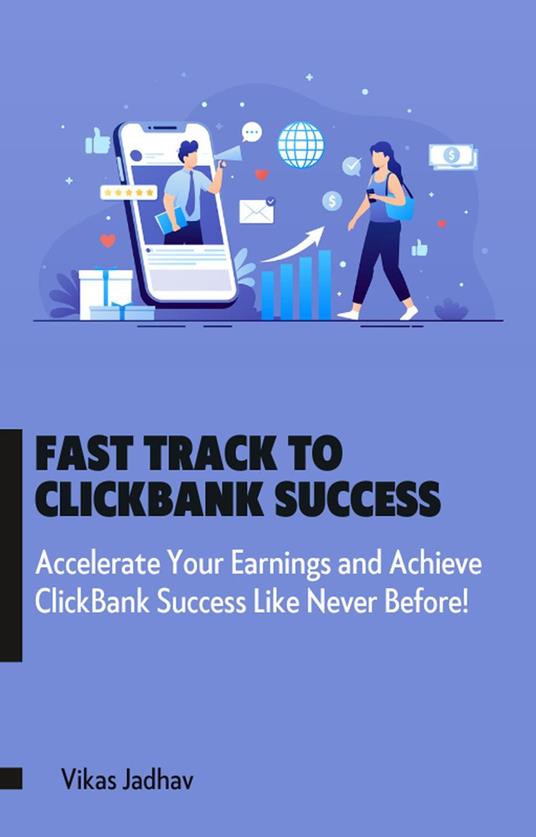 FAST TRACK TO CLICKBANK SUCCESS

Accelerate Your Earnings and Achieve ClickBank Success Like Never Before!

Vikas Jadhav